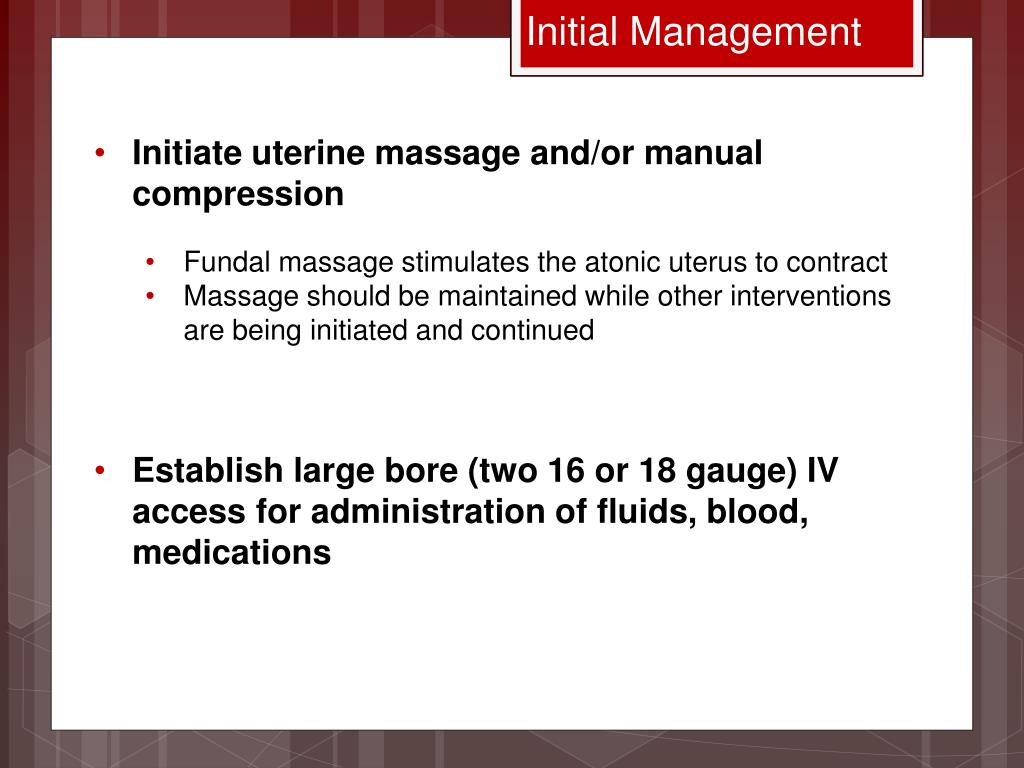 Initial Management

• Initiate uterine massage and/or manual compression

• Fundal massage stimulates the atonic uterus to contract
• Massage should be maintained while other interventions are being initiated and continued

• Establish large bore (two 16 or 18 gauge) IV access for administration of fluids, blood, medications